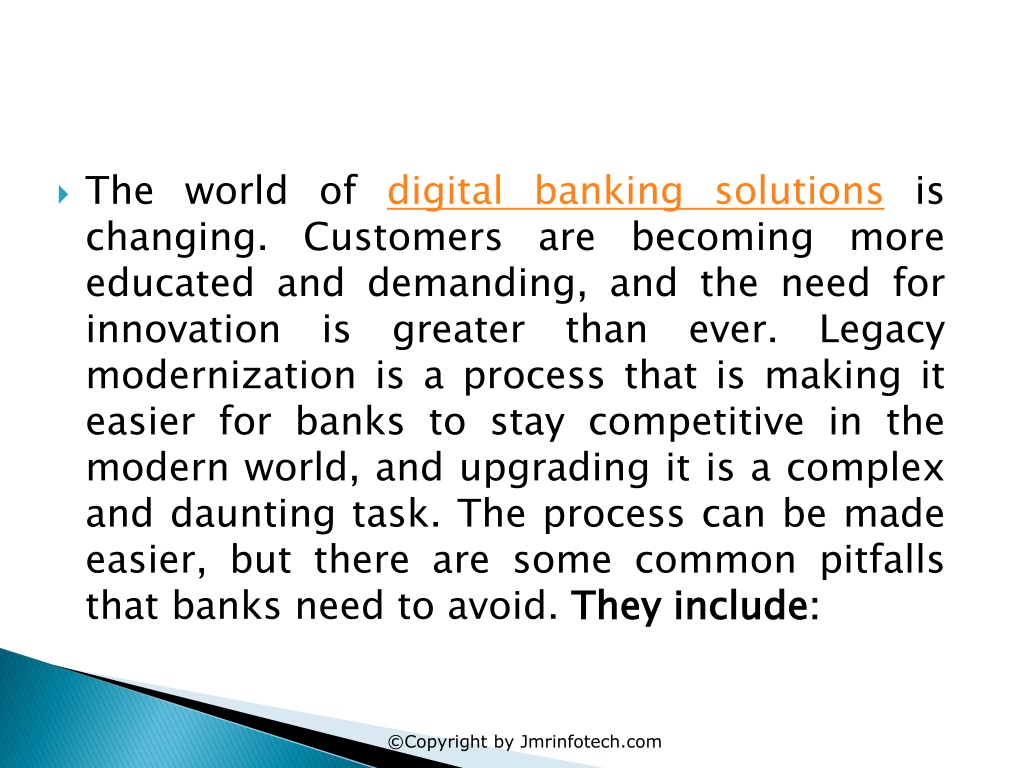 The world of digital banking solutions is changing. Customers are becoming more educated and demanding, and the need for innovation is greater than ever. Legacy modernization is a process that is making it easier for banks to stay competitive in the modern world, and upgrading it is a complex and daunting task. The process can be made easier, but there are some common pitfalls that banks need to avoid. They include:

©Copyright by Jmrinfotech.com